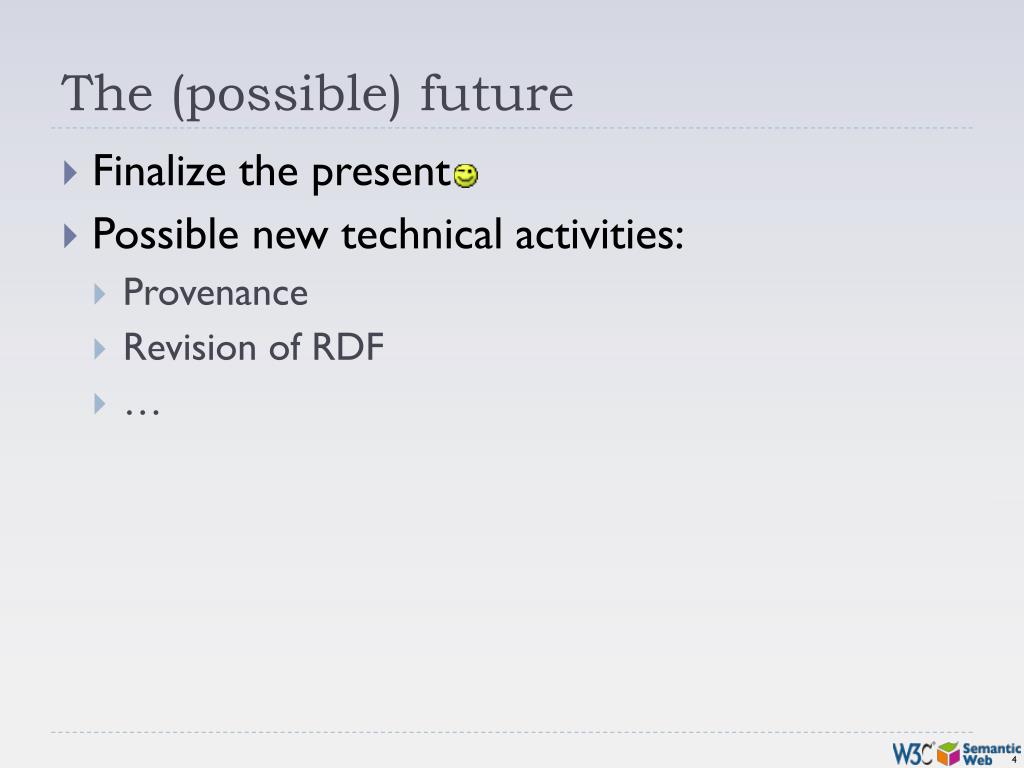 The (possible) future

Finalize the present

Possible new technical activities:

Provenance

Revision of RDF

…

W3C Semantic Web

4